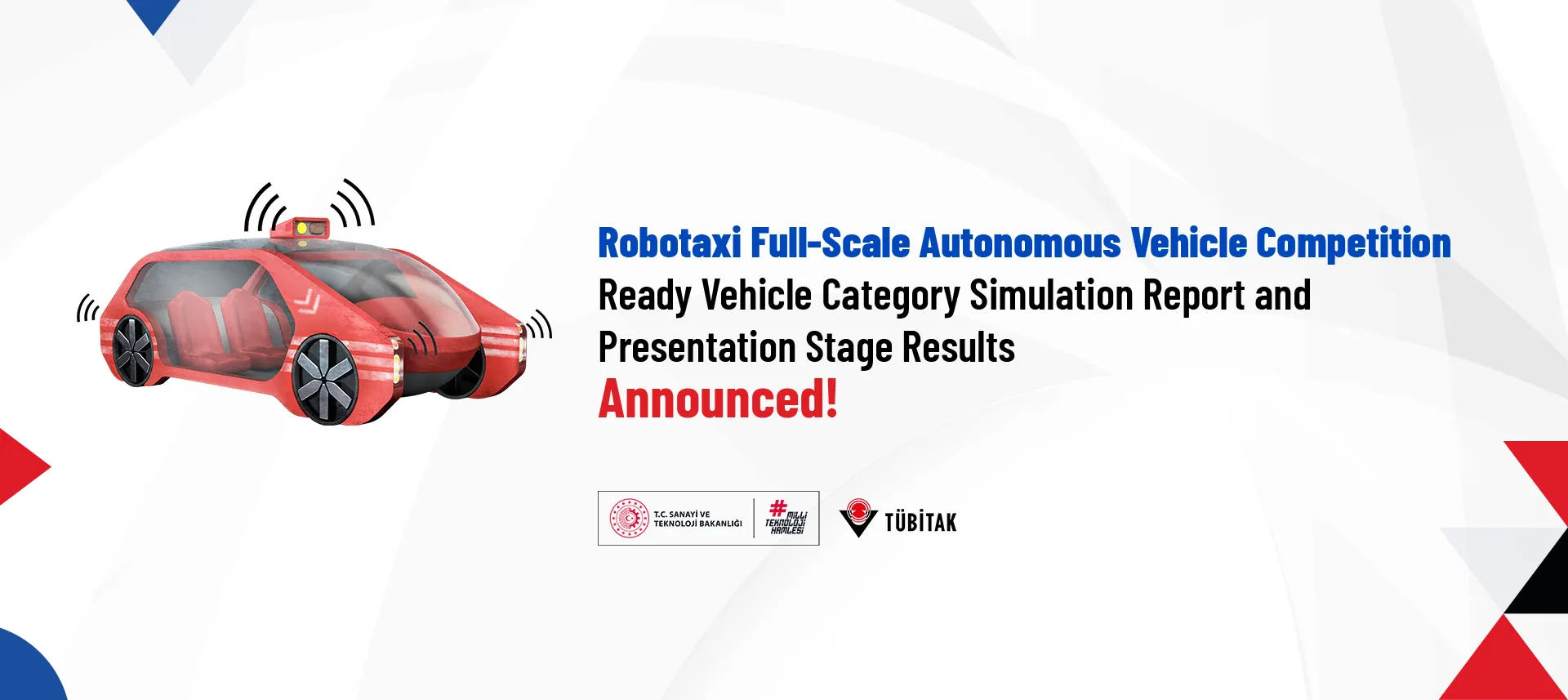 Robotaxi Full-Scale Autonomous Vehicle Competition
Ready Vehicle Category Simulation Report and Presentation Stage Results
Announced!

T.C. SANAYİ VE TEKNOLOJİ BAKANLIĞI

#MİLLİ TEKNOLOJİ HAMLESİ

TÜBİTAK